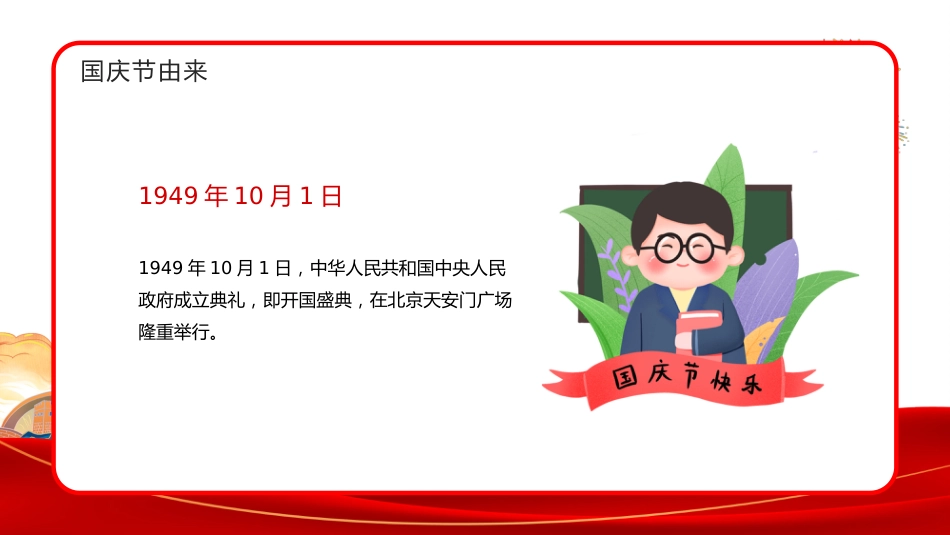 国庆节由来

1949 年 10 月 1 日

1949 年 10 月 1 日，中华人民共和国中央人民政府成立典礼，即开国盛典，在北京天安门广场隆重举行。

国庆节快乐